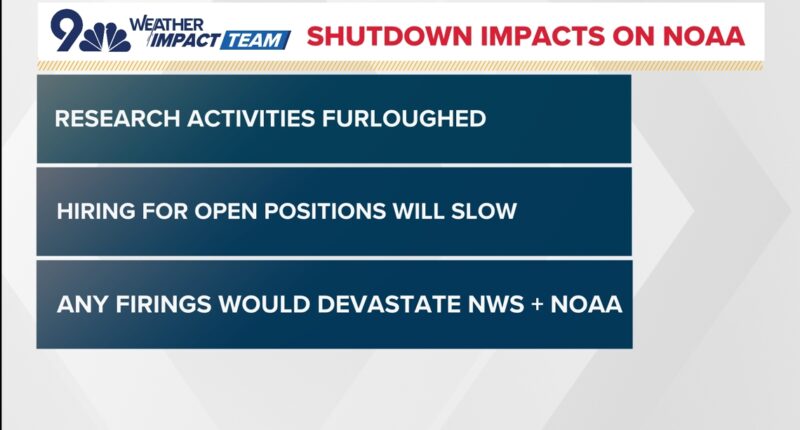 9 WEATHER IMPACT TEAM

SHUTDOWN IMPACTS ON NOAA

RESEARCH ACTIVITIES FURLOUGHED

HIRING FOR OPEN POSITIONS WILL SLOW

ANY FIRINGS WOULD DEVASTATE NWS + NOAA